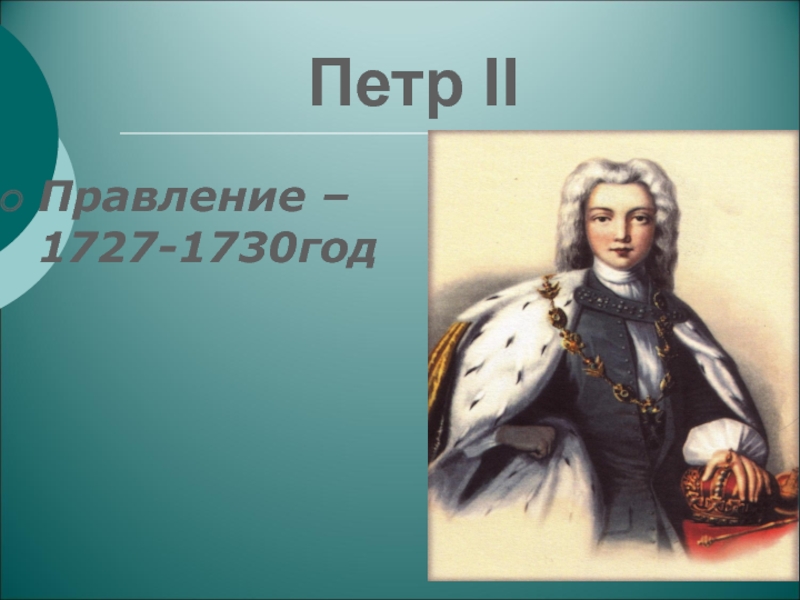 Петр II

Правление – 1727-1730год